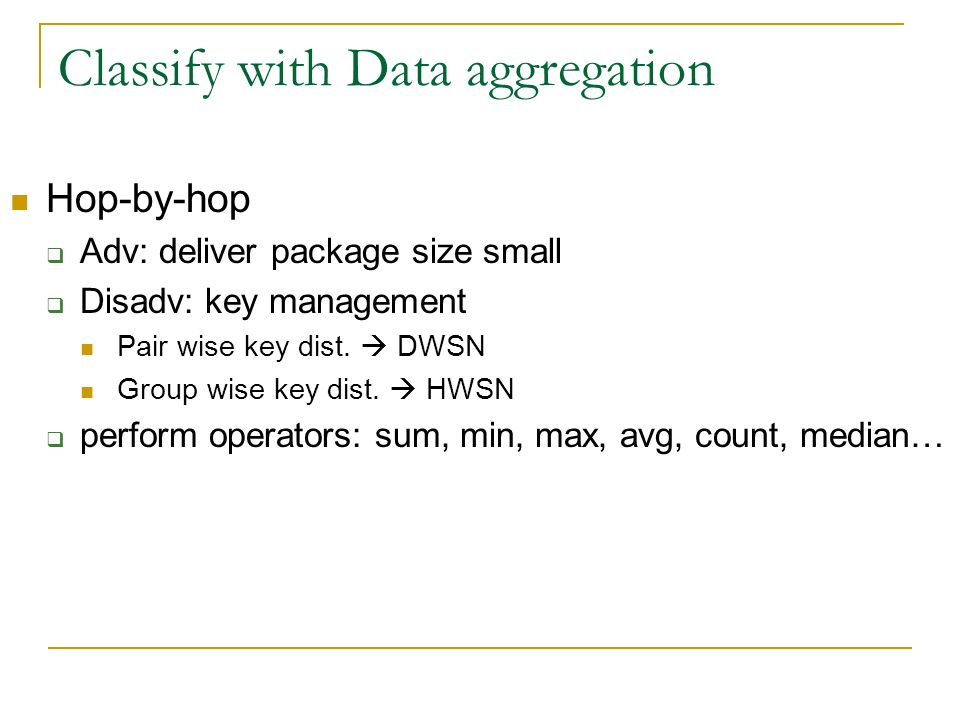 Classify with Data aggregation

Hop-by-hop

Adv: deliver package size small

Disadv: key management

Pair wise key dist. → DWSN

Group wise key dist. → HWSN

perform operators: sum, min, max, avg, count, median…